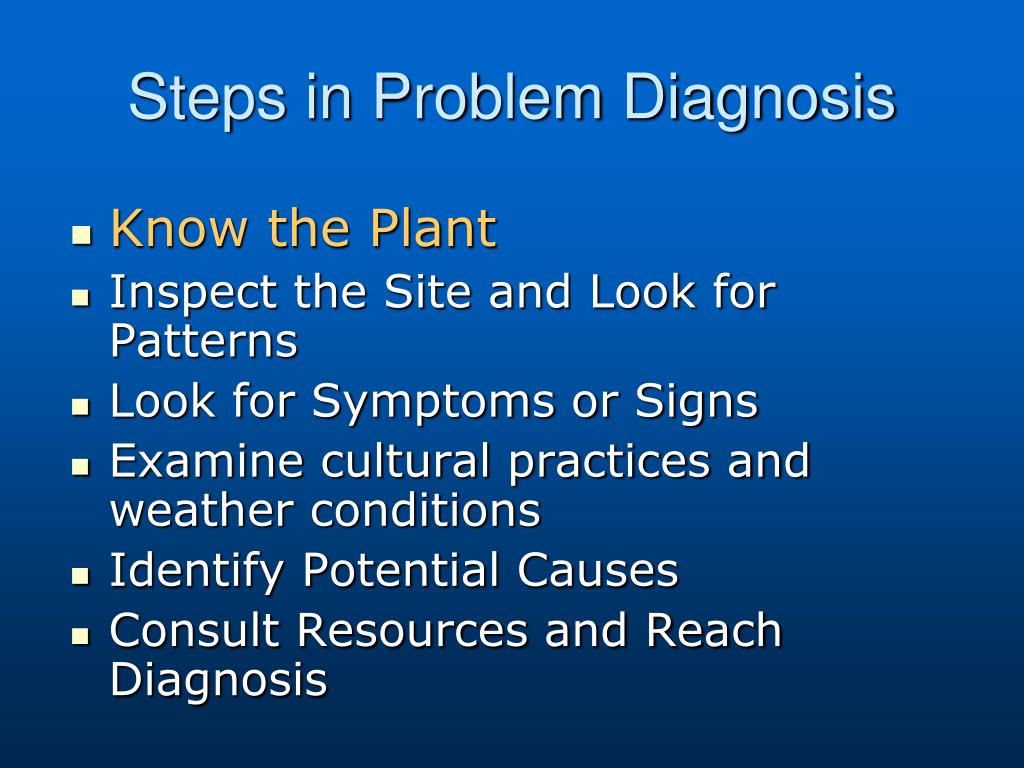 Steps in Problem Diagnosis

- Know the Plant
- Inspect the Site and Look for Patterns
- Look for Symptoms or Signs
- Examine cultural practices and weather conditions
- Identify Potential Causes
- Consult Resources and Reach Diagnosis